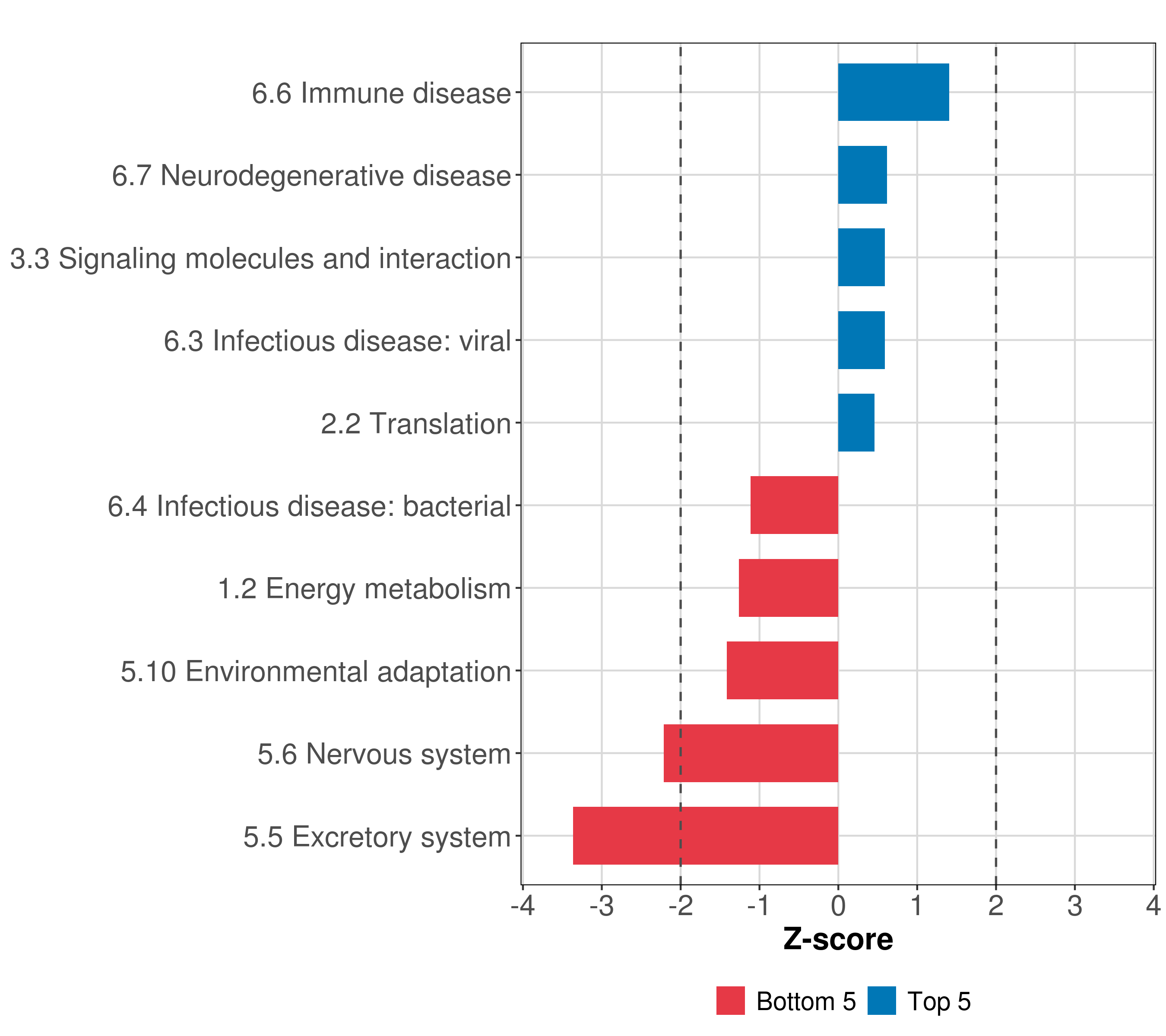 6.6 Immune disease
6.7 Neurodegenerative disease
3.3 Signaling molecules and interaction
6.3 Infectious disease: viral
2.2 Translation
6.4 Infectious disease: bacterial
1.2 Energy metabolism
5.10 Environmental adaptation
5.6 Nervous system
5.5 Excretory system

-4 -3 -2 -1 0 1 2 3 4

Z-score

Bottom 5 Top 5